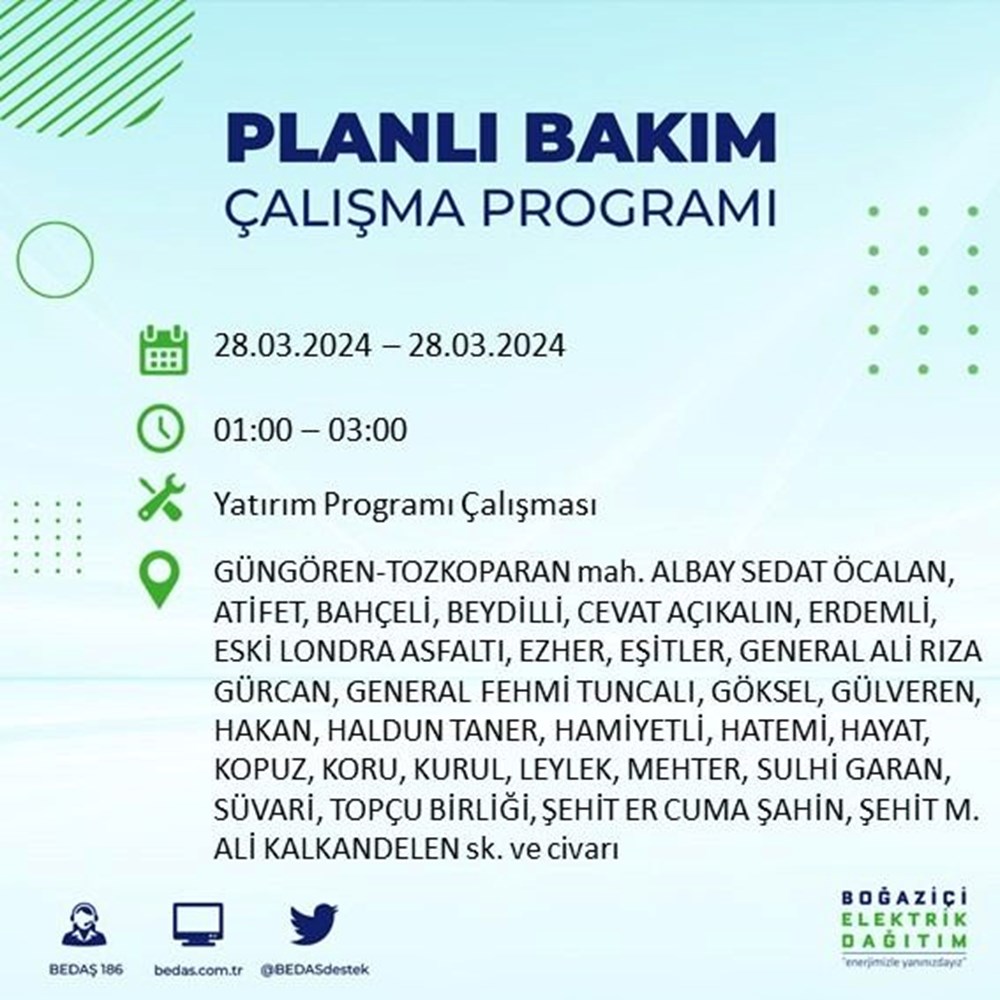 PLANLI BAKIM
ÇALIŞMA PROGRAMI

28.03.2024 – 28.03.2024

01:00 – 03:00

Yatırım Programı Çalışması

GÜNGÖREN-TOZKOPARAN mah. ALBAY SEDAT ÖCALAN, ATİFET, BAHÇELİ, BEYDİLLİ, CEVAT AÇIKALIN, ERDEMLİ, ESKİ LONDRA ASFALTI, EZHER, EŞİTLER, GENERAL ALİ RIZA GÜRCAN, GENERAL FEHMİ TUNCALI, GÖKSEL, GÜLVEREN, HAKAN, HALDUN TANER, HAMİYETLİ, HATEMİ, HAYAT, KOPUZ, KORU, KURUL, LEYLEK, MEHTER, SULHİ GARAN, SÜVARİ, TOPÇU BİRLİĞİ, ŞEHİT ER CUMA ŞAHİN, ŞEHİT M. ALİ KALKANDELEN sk. ve civarı

BEDAŞ 186
bedas.com.tr
@BEDASdestek

BOĞAZİÇİ
ELEKTRİK
DAĞITIM
"enerjimizle yanınızdayız"